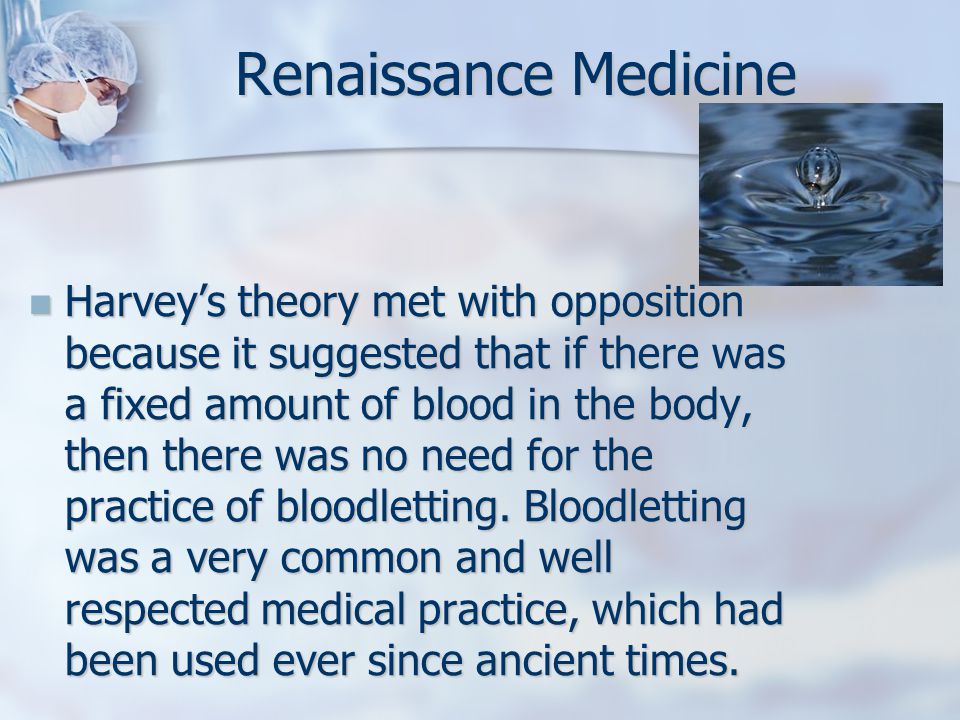 Renaissance Medicine

Harvey's theory met with opposition because it suggested that if there was a fixed amount of blood in the body, then there was no need for the practice of bloodletting. Bloodletting was a very common and well respected medical practice, which had been used ever since ancient times.